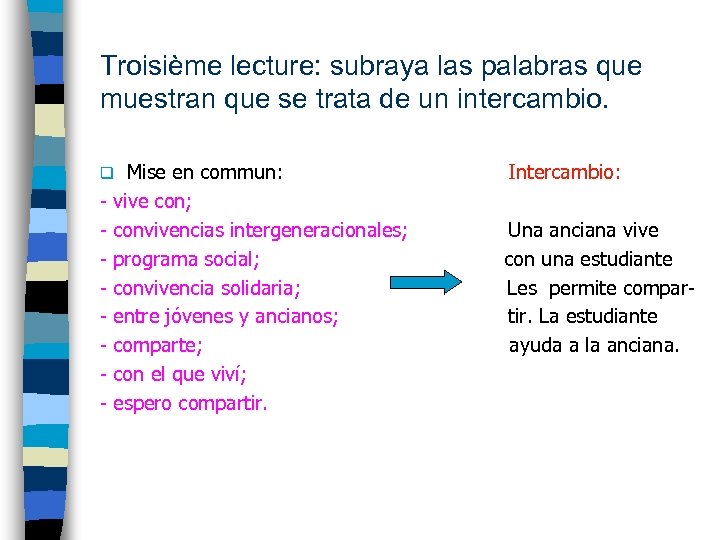 Troisième lecture: subraya las palabras que muestran que se trata de un intercambio.

Mise en commun:
- vive con;
- convivencias intergeneracionales;
- programa social;
- convivencia solidaria;
- entre jóvenes y ancianos;
- comparte;
- con el que viví;
- espero compartir.

Intercambio:

Una anciana vive con una estudiante Les permite compartir. La estudiante ayuda a la anciana.